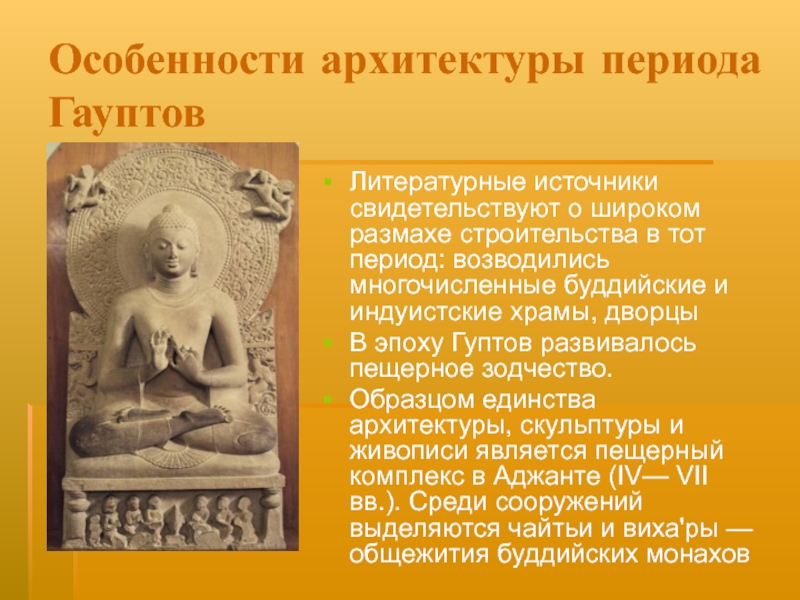 Особенности архитектуры периода Гауптов

Литературные источники свидетельствуют о широком размахе строительства в тот период: возводились многочисленные буддийские и индуистские храмы, дворцы

В эпоху Гуптов развивалось пещерное зодчество.

Образцом единства архитектуры, скульптуры и живописи является пещерный комплекс в Аджанте (IV— VII вв.). Среди сооружений выделяются чайтьи и виха'ры — общежития буддийских монахов